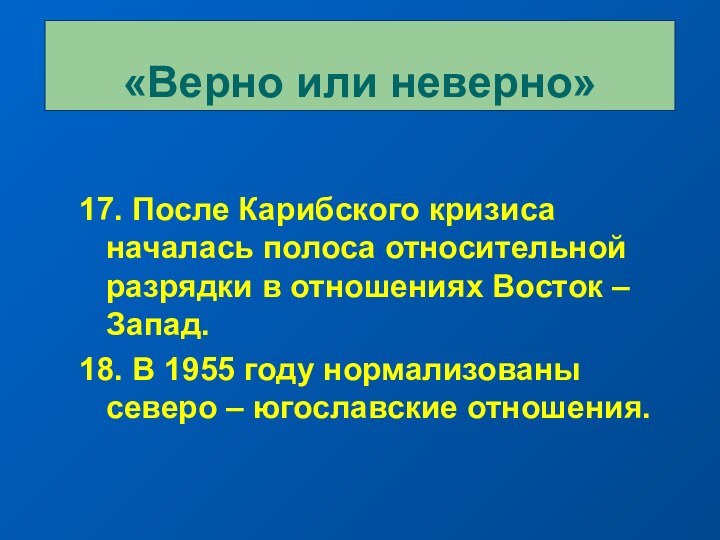 «Верно или неверно»

17. После Карибского кризиса началась полоса относительной разрядки в отношениях Восток – Запад.

18. В 1955 году нормализованы северо – югославские отношения.